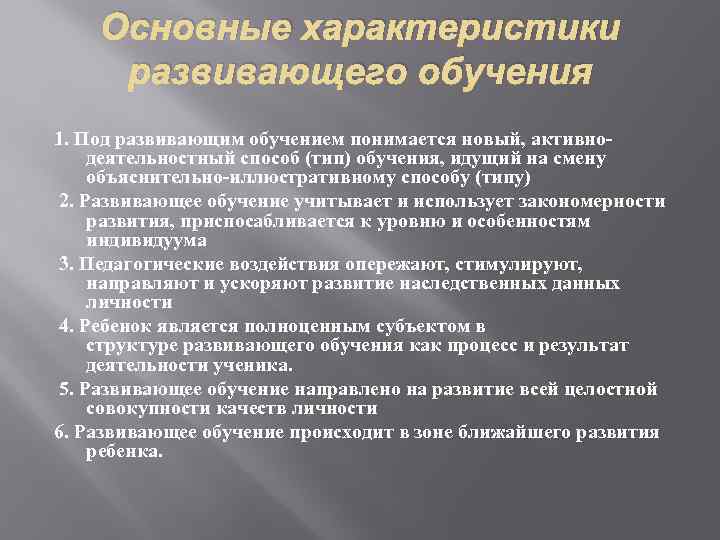 Основные характеристики развивающего обучения

1. Под развивающим обучением понимается новый, активно-деятельностный способ (тип) обучения, идущий на смену объяснительно-иллюстративному способу (типу)

2. Развивающее обучение учитывает и использует закономерности развития, приспосабливается к уровню и особенностям индивидуума

3. Педагогические воздействия опережают, стимулируют, направляют и ускоряют развитие наследственных данных личности

4. Ребенок является полноценным субъектом в структуре развивающего обучения как процесс и результат деятельности ученика.

5. Развивающее обучение направлено на развитие всей целостной совокупности качеств личности

6. Развивающее обучение происходит в зоне ближайшего развития ребенка.